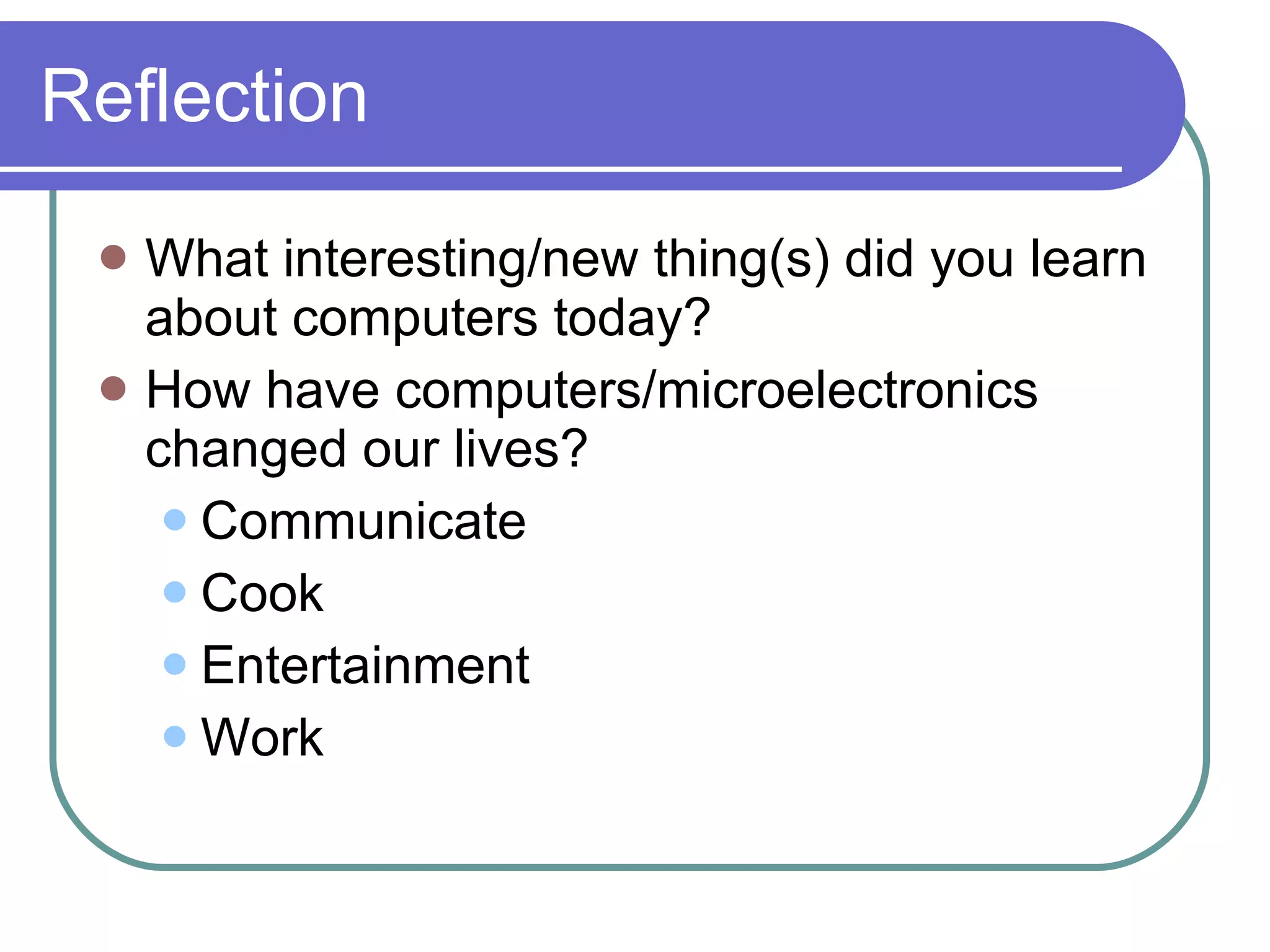 Reflection

- What interesting/new thing(s) did you learn about computers today?
- How have computers/microelectronics changed our lives?
  - Communicate
  - Cook
  - Entertainment
  - Work